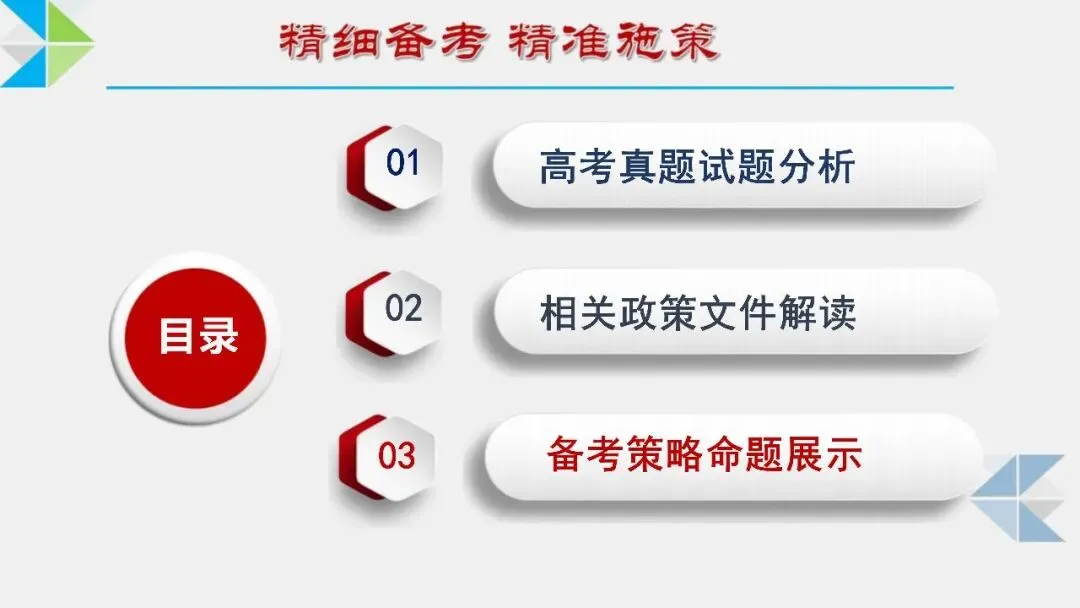 精细备考 精准施策

目录

01
高考真题试题分析

02
相关政策文件解读

03
备考策略命题展示